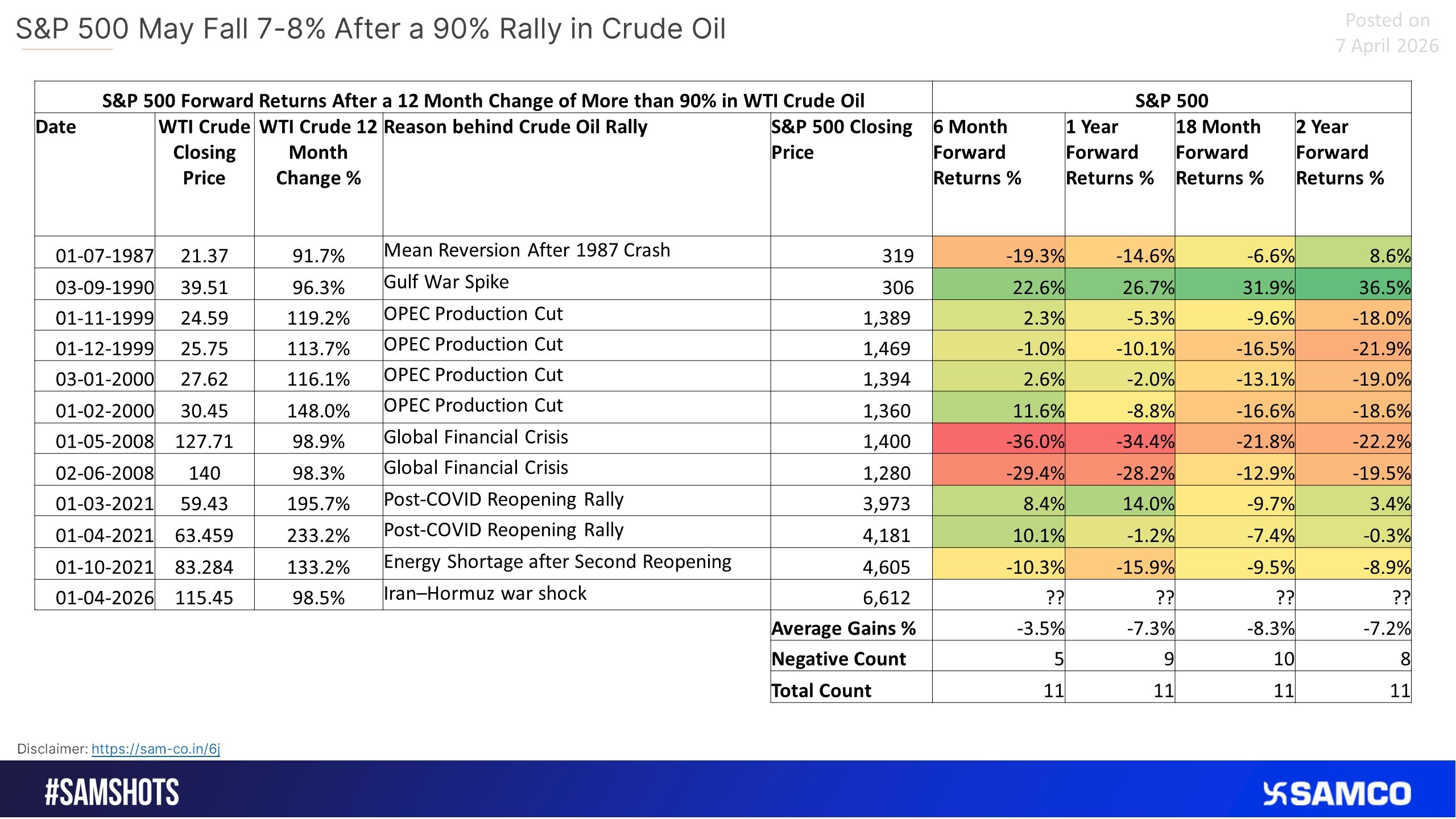 S&P 500 May Fall 7-8% After a 90% Rally in Crude Oil

Posted on
7 April 2026

| S&P 500 Forward Returns After a 12 Month Change of More than 90% in WTI Crude Oil | | | | | S&P 500 | | | |
|---|---|---|---|---|---|---|---|---|
| Date | WTI Crude Closing Price | WTI Crude 12 Month Change % | Reason behind Crude Oil Rally | S&P 500 Closing Price | 6 Month Forward Returns % | 1 Year Forward Returns % | 18 Month Forward Returns % | 2 Year Forward Returns % |
| 01-07-1987 | 21.37 | 91.7% | Mean Reversion After 1987 Crash | 319 | -19.3% | -14.6% | -6.6% | 8.6% |
| 03-09-1990 | 39.51 | 96.3% | Gulf War Spike | 306 | 22.6% | 26.7% | 31.9% | 36.5% |
| 01-11-1999 | 24.59 | 119.2% | OPEC Production Cut | 1,389 | 2.3% | -5.3% | -9.6% | -18.0% |
| 01-12-1999 | 25.75 | 113.7% | OPEC Production Cut | 1,469 | -1.0% | -10.1% | -16.5% | -21.9% |
| 03-01-2000 | 27.62 | 116.1% | OPEC Production Cut | 1,394 | 2.6% | -2.0% | -13.1% | -19.0% |
| 01-02-2000 | 30.45 | 148.0% | OPEC Production Cut | 1,360 | 11.6% | -8.8% | -16.6% | -18.6% |
| 01-05-2008 | 127.71 | 98.9% | Global Financial Crisis | 1,400 | -36.0% | -34.4% | -21.8% | -22.2% |
| 02-06-2008 | 140 | 98.3% | Global Financial Crisis | 1,280 | -29.4% | -28.2% | -12.9% | -19.5% |
| 01-03-2021 | 59.43 | 195.7% | Post-COVID Reopening Rally | 3,973 | 8.4% | 14.0% | -9.7% | 3.4% |
| 01-04-2021 | 63.459 | 233.2% | Post-COVID Reopening Rally | 4,181 | 10.1% | -1.2% | -7.4% | -0.3% |
| 01-10-2021 | 83.284 | 133.2% | Energy Shortage after Second Reopening | 4,605 | -10.3% | -15.9% | -9.5% | -8.9% |
| 01-04-2026 | 115.45 | 98.5% | Iran–Hormuz war shock | 6,612 | ?? | ?? | ?? | ?? |
| | | | | Average Gains % | -3.5% | -7.3% | -8.3% | -7.2% |
| | | | | Negative Count | 5 | 9 | 10 | 8 |
| | | | | Total Count | 11 | 11 | 11 | 11 |

Disclaimer: https://sam-co.in/6j

#SAMSHOTS
SAMCO